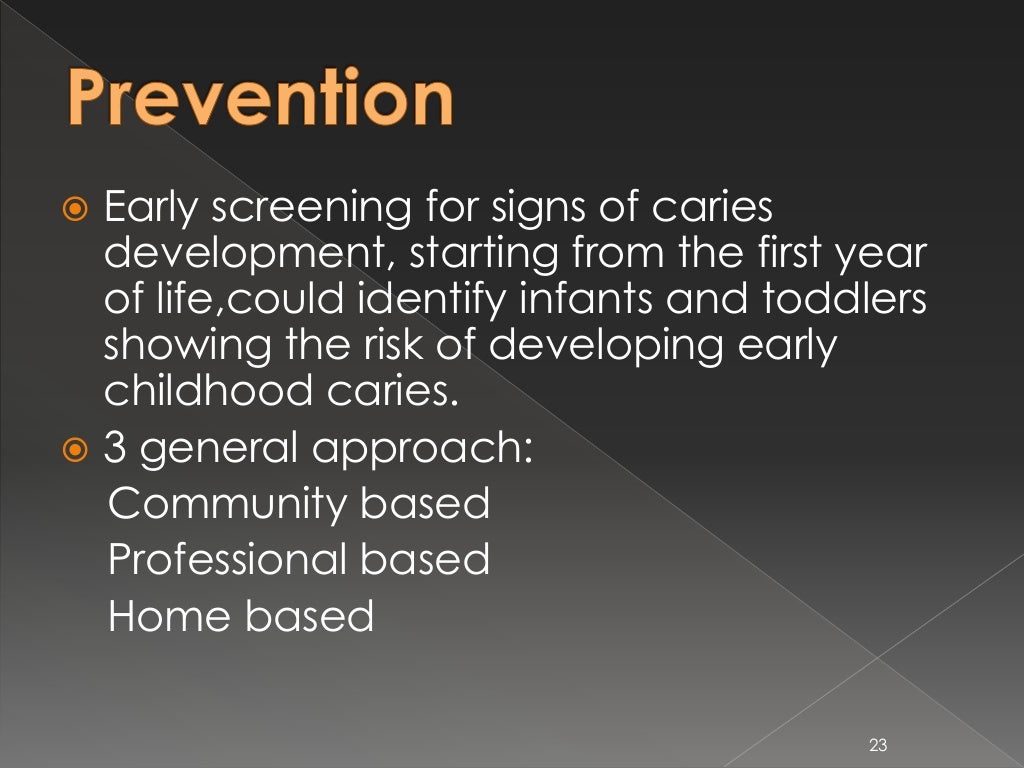 Prevention

Early screening for signs of caries development, starting from the first year of life,could identify infants and toddlers showing the risk of developing early childhood caries.

3 general approach:
Community based
Professional based
Home based

23